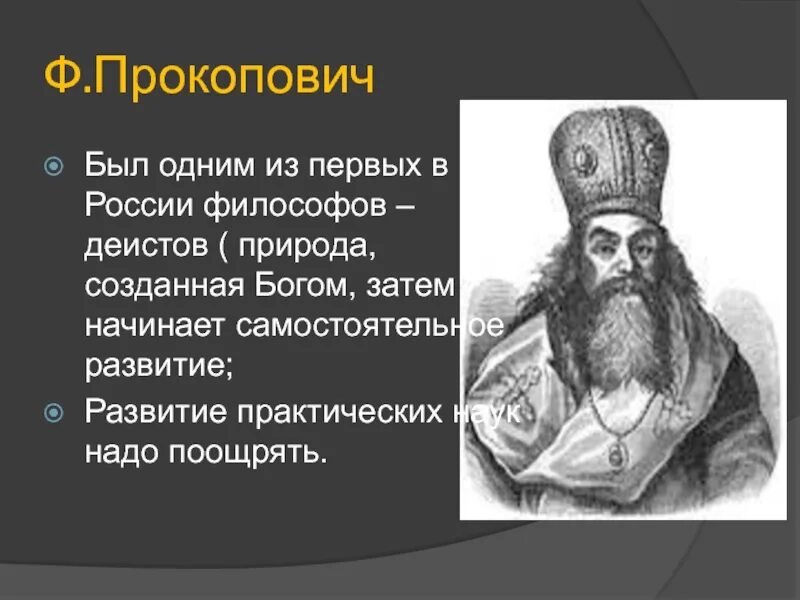 Ф.Прокопович

Был одним из первых в России философов – деистов ( природа, созданная Богом, затем начинает самостоятельное развитие;

Развитие практических наук надо поощрять.